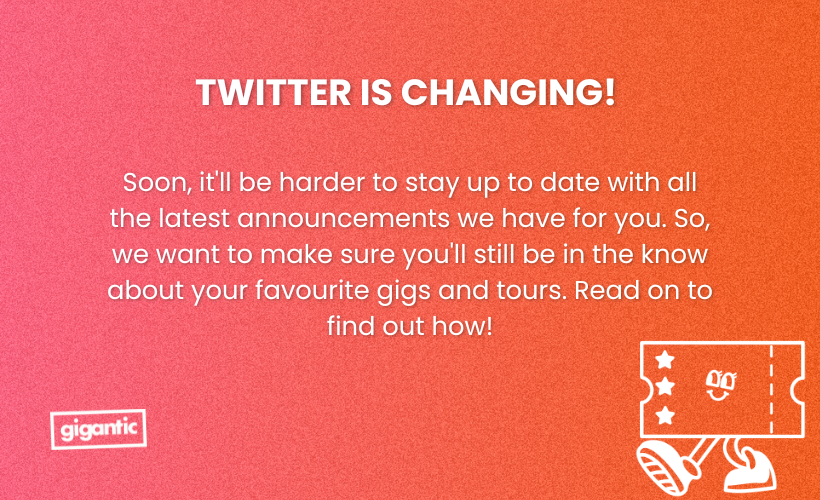 TWITTER IS CHANGING!

Soon, it'll be harder to stay up to date with all the latest announcements we have for you. So, we want to make sure you'll still be in the know about your favourite gigs and tours. Read on to find out how!

gigantic